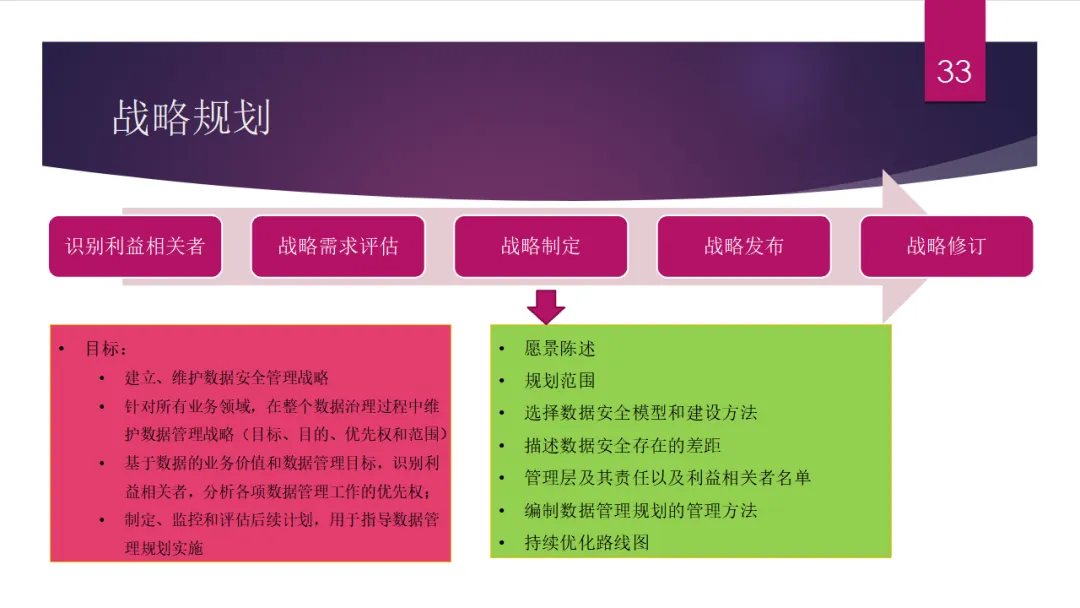 33

战略规划

识别利益相关者

战略需求评估

战略制定

战略发布

战略修订

• 目标：
  • 建立、维护数据安全管理战略
  • 针对所有业务领域，在整个数据治理过程中维护数据管理战略（目标、目的、优先权和范围）
  • 基于数据的业务价值和数据管理目标，识别利益相关者，分析各项数据管理工作的优先权；
  • 制定、监控和评估后续计划，用于指导数据管理规划实施

• 愿景陈述
• 规划范围
• 选择数据安全模型和建设方法
• 描述数据安全存在的差距
• 管理层及其责任以及利益相关者名单
• 编制数据管理规划的管理方法
• 持续优化路线图